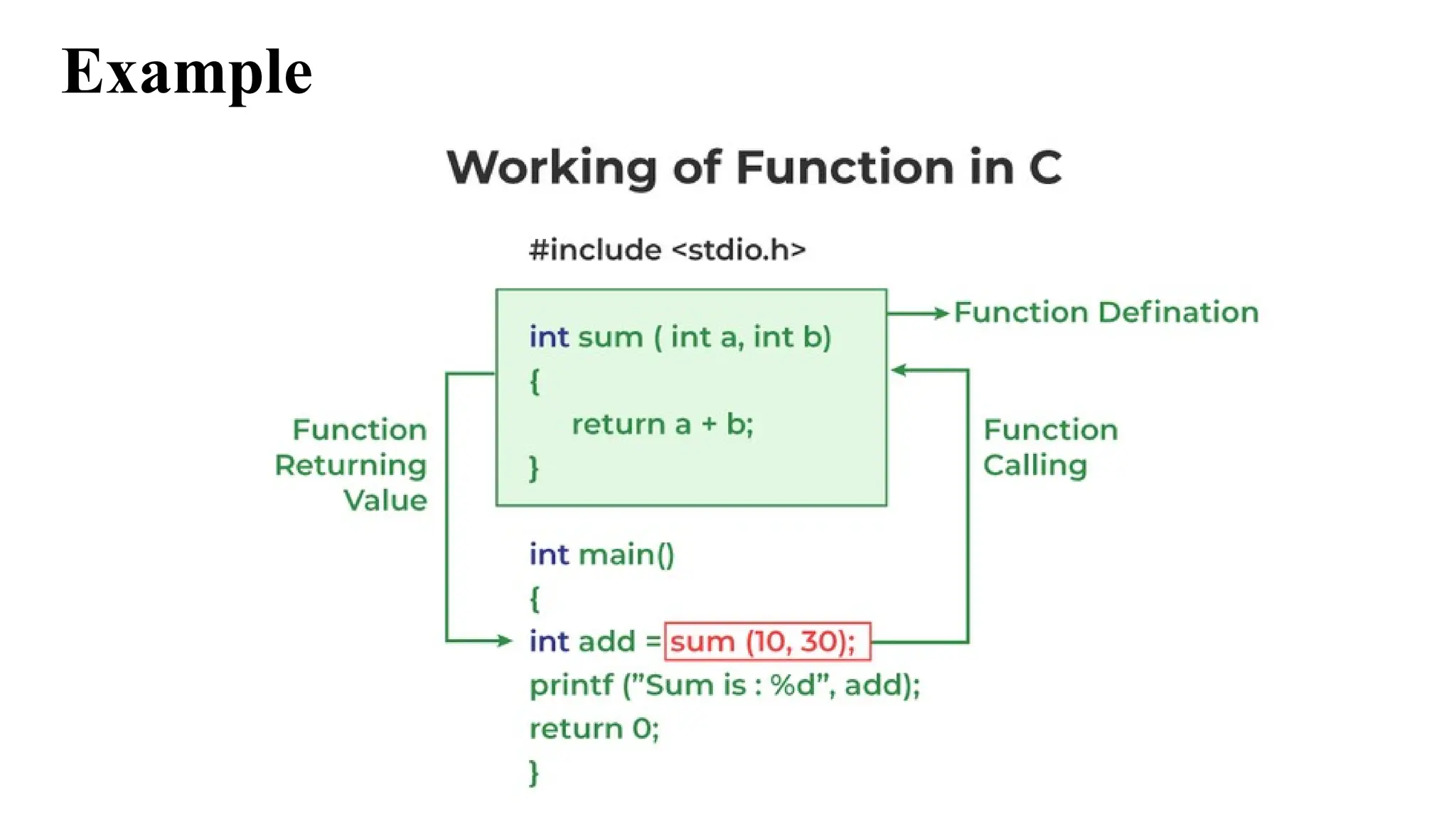 Example

Working of Function in C

#include <stdio.h>

int sum ( int a, int b)
{
return a + b;
}

Function Defination

Function Returning Value

Function Calling

int main()
{
int add = sum (10, 30);
printf ("Sum is : %d", add);
return 0;
}